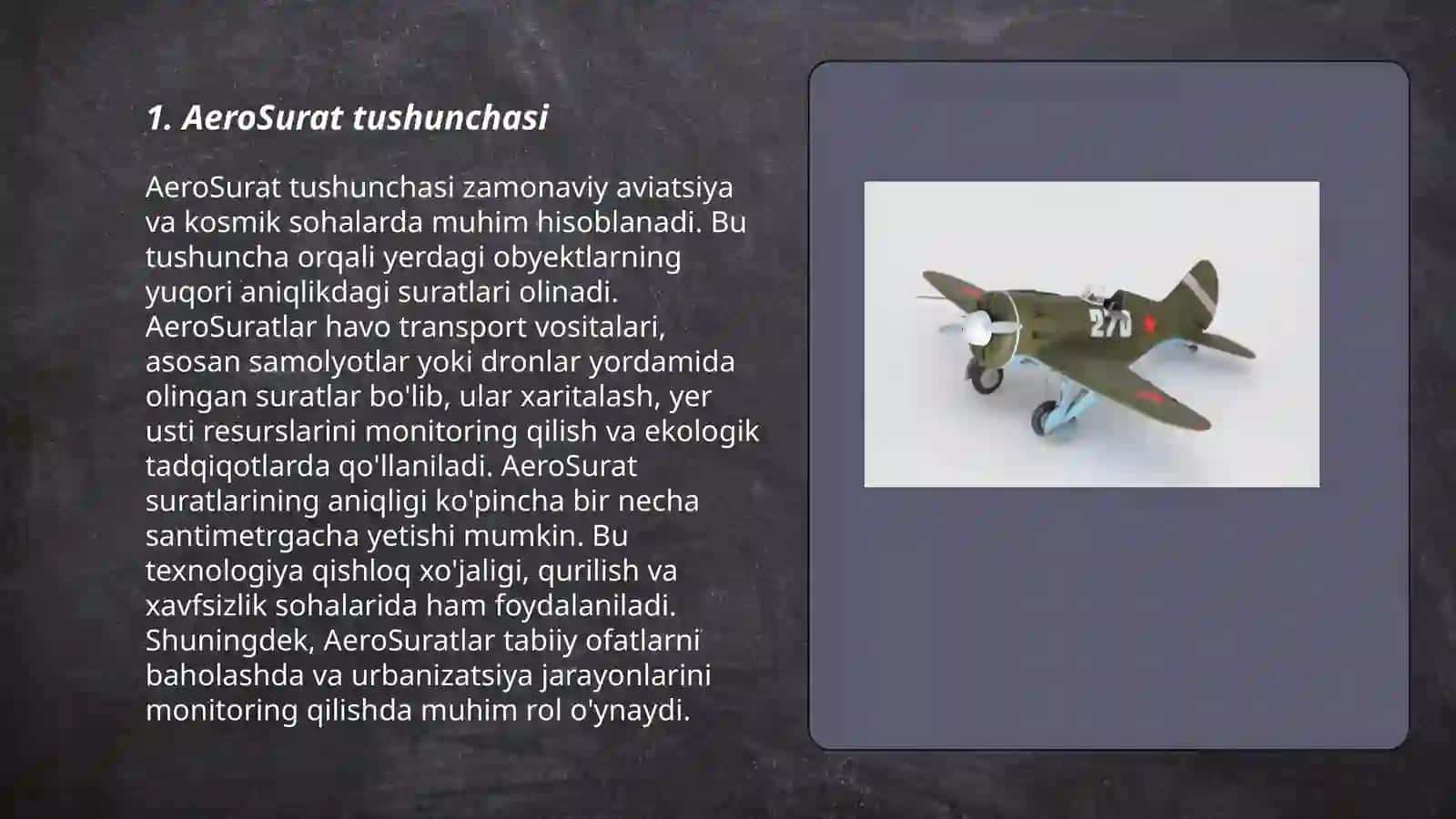 1. AeroSurat tushunchasi

AeroSurat tushunchasi zamonaviy aviatsiya va kosmik sohalarda muhim hisoblanadi. Bu tushuncha orqali yerdagi obyektlarning yuqori aniqlikdagi suratlari olinadi. AeroSuratlar havo transport vositalari, asosan samolyotlar yoki dronlar yordamida olingan suratlar bo'lib, ular xaritalash, yer usti resurslarini monitoring qilish va ekologik tadqiqotlarda qo'llaniladi. AeroSurat suratlarining aniqligi ko'pincha bir necha santimetrgacha yetishi mumkin. Bu texnologiya qishloq xo'jaligi, qurilish va xavfsizlik sohalarida ham foydalaniladi. Shuningdek, AeroSuratlar tabiiy ofatlarni baholashda va urbanizatsiya jarayonlarini monitoring qilishda muhim rol o'ynaydi.

270